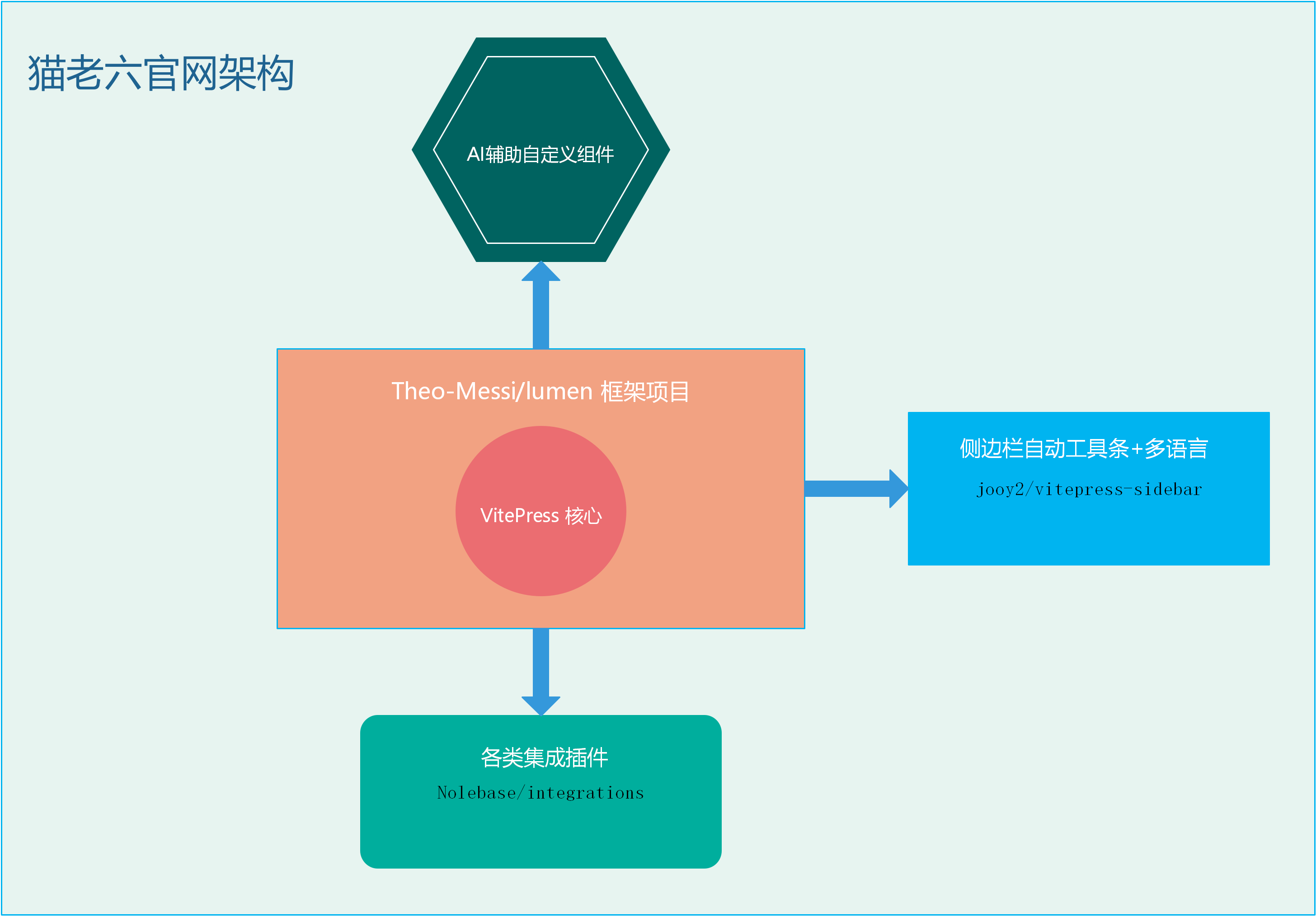 猫老六官网架构

AI辅助自定义组件

Theo-Messi/lumen 框架项目

VitePress 核心

侧边栏自动工具条+多语言

jooy2/vitepress-sidebar

各类集成插件

Nolebase/integrations